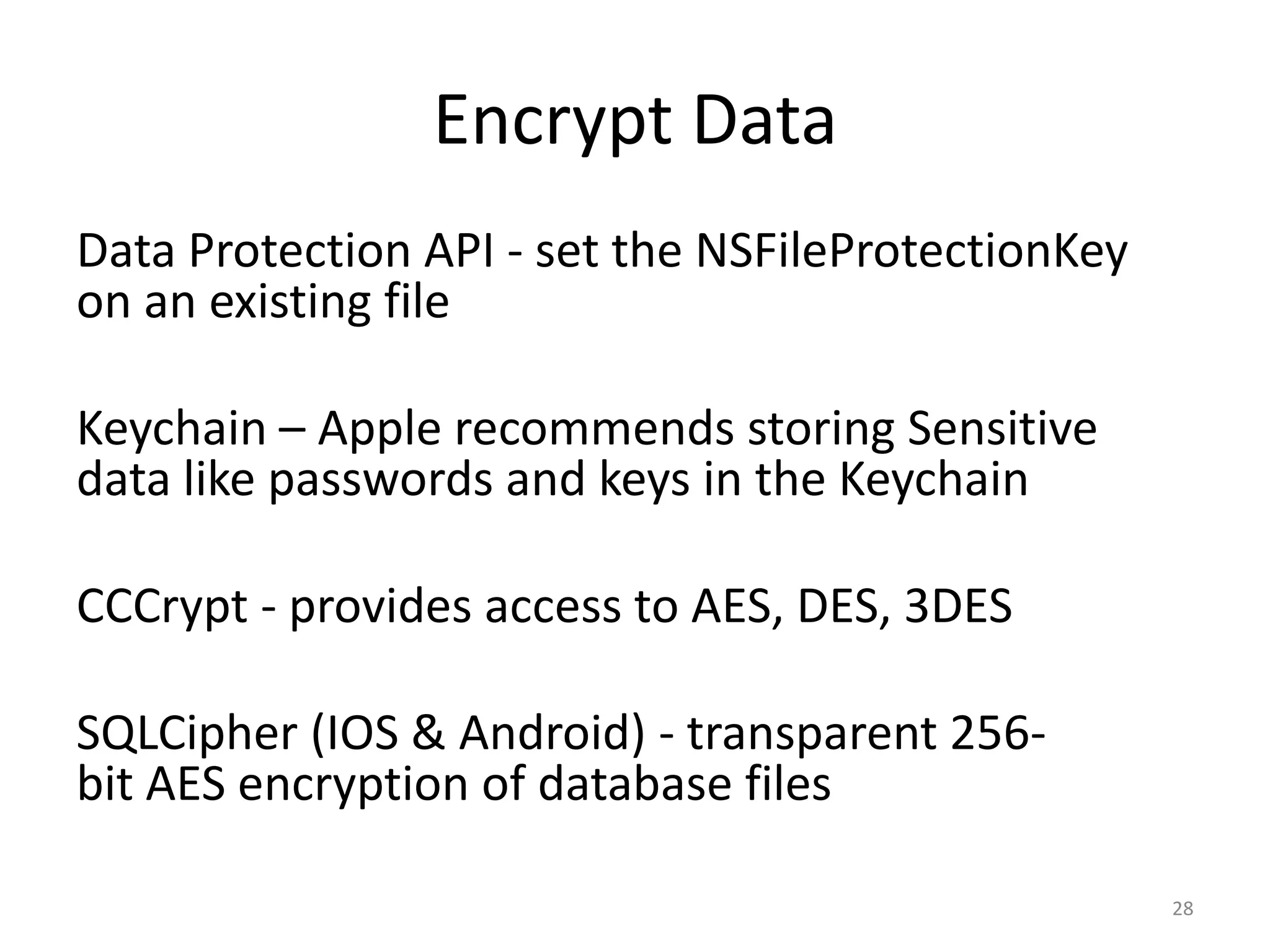 Encrypt Data

Data Protection API - set the NSFileProtectionKey on an existing file

Keychain – Apple recommends storing Sensitive data like passwords and keys in the Keychain

CCCrypt - provides access to AES, DES, 3DES

SQLCipher (IOS & Android) - transparent 256-bit AES encryption of database files

28